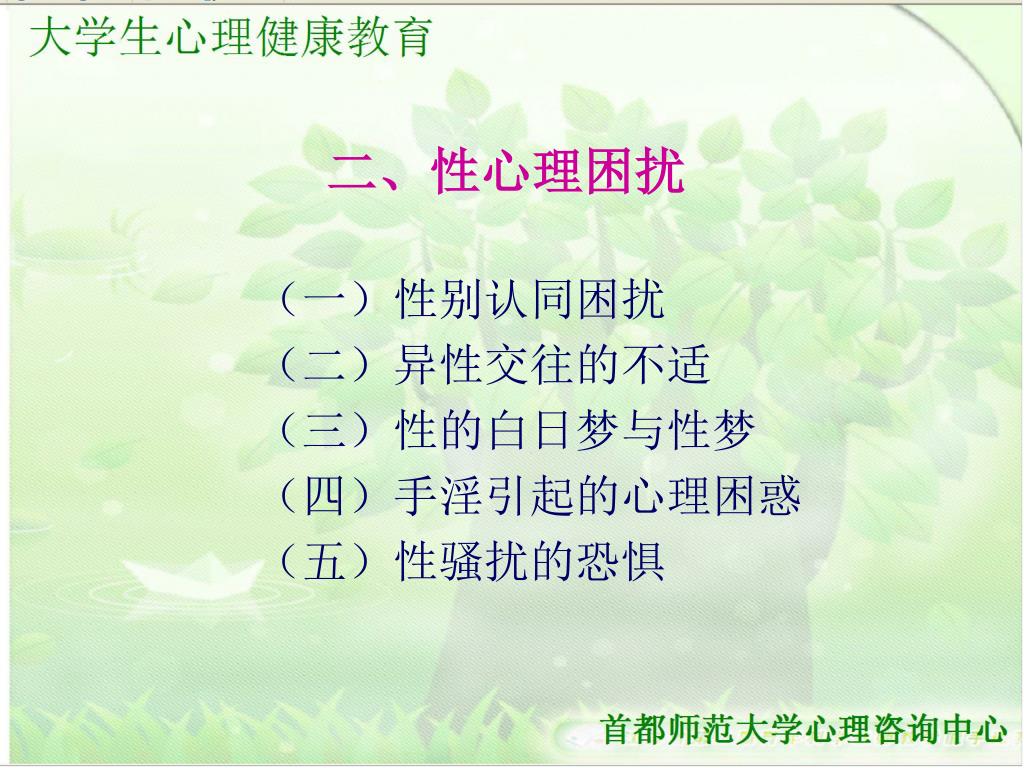 大学生心理健康教育

二、性心理困扰

（一）性别认同困扰
（二）异性交往的不适
（三）性的白日梦与性梦
（四）手淫引起的心理困惑
（五）性骚扰的恐惧

首都师范大学心理咨询中心